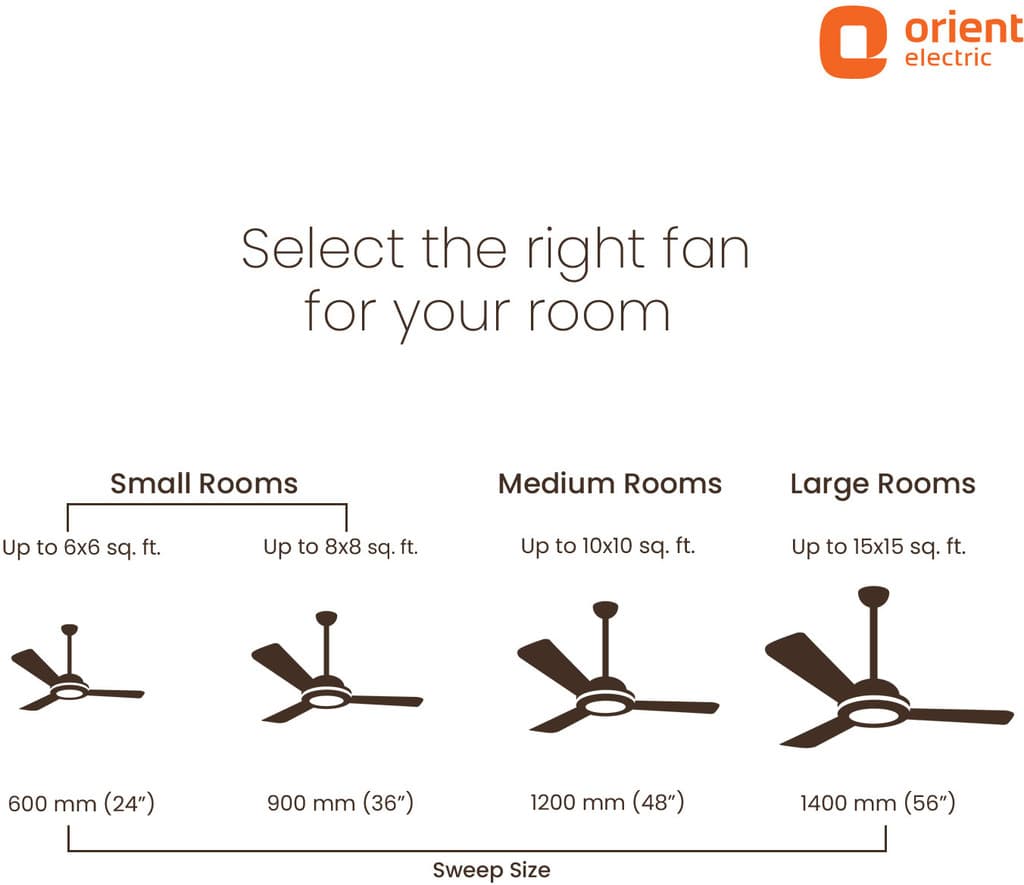 orient electric

Select the right fan for your room

Small Rooms

Up to 6x6 sq. ft.

Up to 8x8 sq. ft.

Medium Rooms

Up to 10x10 sq. ft.

Large Rooms

Up to 15x15 sq. ft.

600 mm (24")

900 mm (36")

1200 mm (48")

1400 mm (56")

Sweep Size